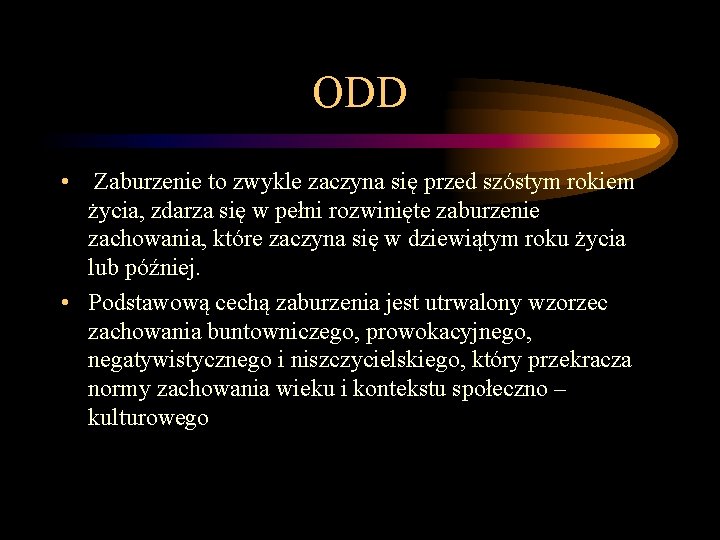 ODD

• Zaburzenie to zwykle zaczyna się przed szóstym rokiem życia, zdarza się w pełni rozwinięte zaburzenie zachowania, które zaczyna się w dziewiątym roku życia lub później.

• Podstawową cechą zaburzenia jest utrwalony wzorzec zachowania buntowniczego, prowokacyjnego, negatywistycznego i niszczycielskiego, który przekracza normy zachowania wieku i kontekstu społeczno – kulturowego